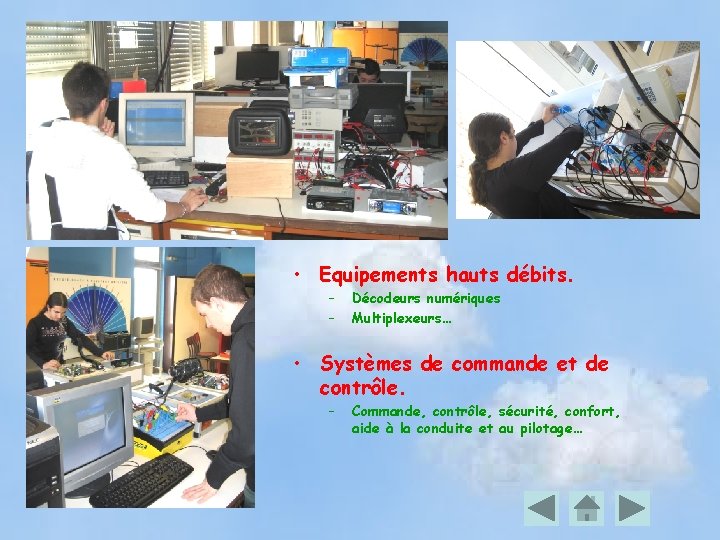 • Equipements hauts débits.
– Décodeurs numériques
– Multiplexeurs…

• Systèmes de commande et de contrôle.
– Commande, contrôle, sécurité, confort, aide à la conduite et au pilotage…